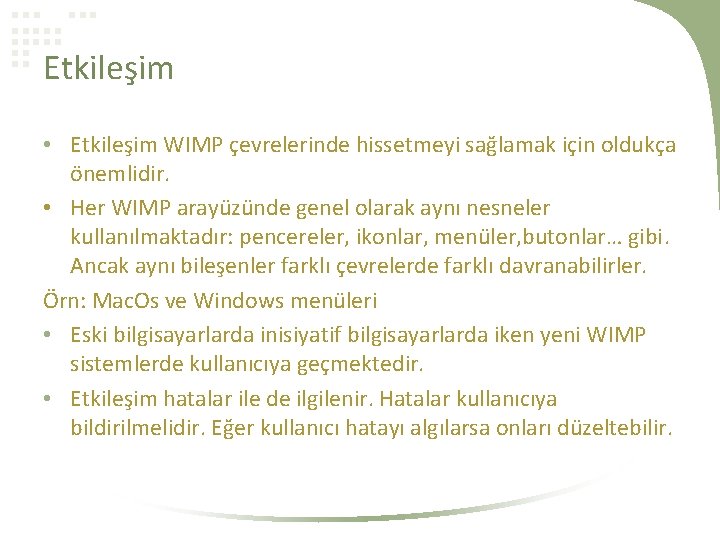 Etkileşim

• Etkileşim WIMP çevrelerinde hissetmeyi sağlamak için oldukça önemlidir.

• Her WIMP arayüzünde genel olarak aynı nesneler kullanılmaktadır: pencereler, ikonlar, menüler,butonlar… gibi. Ancak aynı bileşenler farklı çevrelerde farklı davranabilirler.

Örn: MacOs ve Windows menüleri

• Eski bilgisayarlarda inisiyatif bilgisayarlarda iken yeni WIMP sistemlerde kullanıcıya geçmektedir.

• Etkileşim hatalar ile de ilgilenir. Hatalar kullanıcıya bildirilmelidir. Eğer kullanıcı hatayı algılarsa onları düzeltebilir.